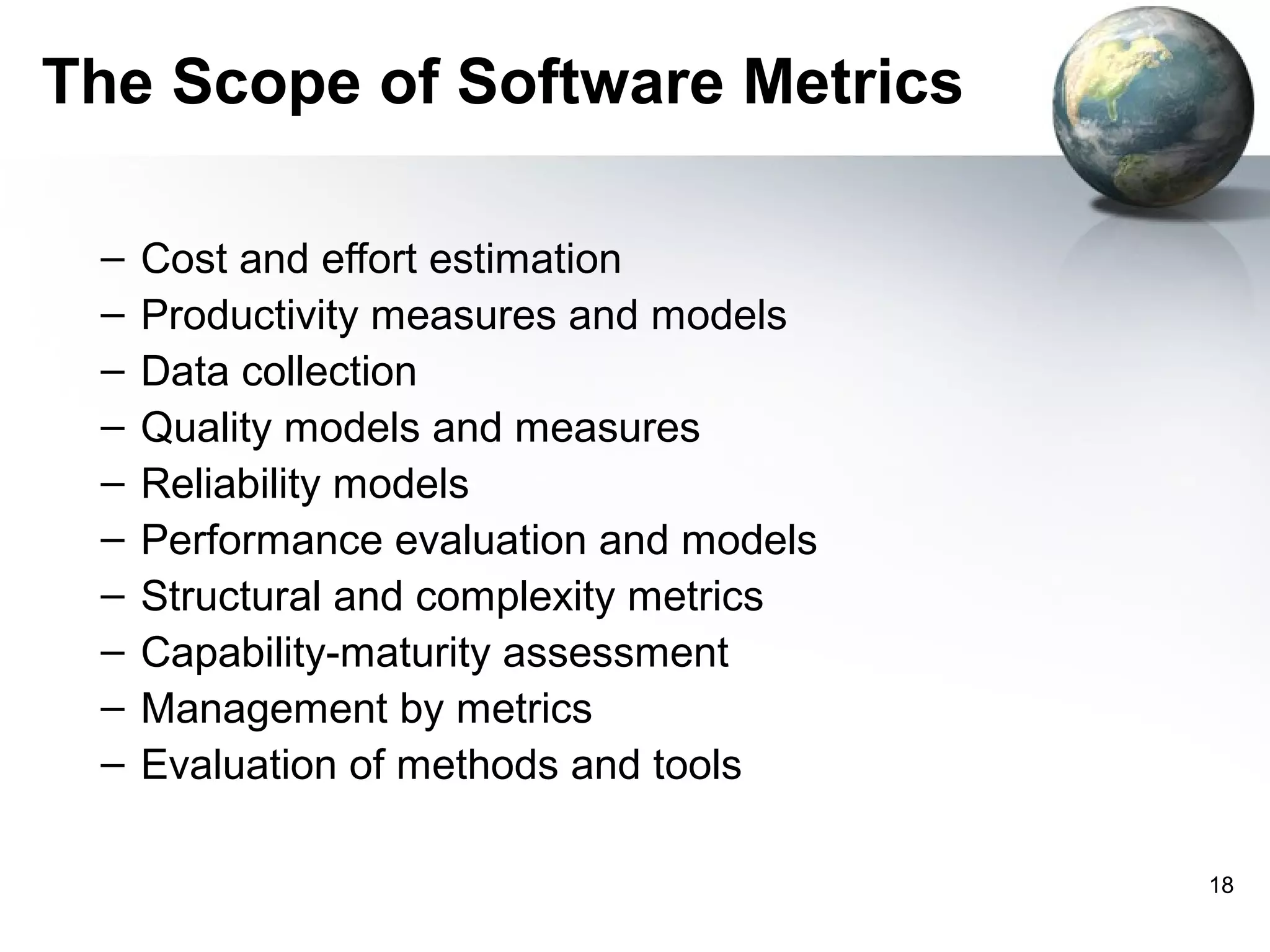 The Scope of Software Metrics

– Cost and effort estimation
– Productivity measures and models
– Data collection
– Quality models and measures
– Reliability models
– Performance evaluation and models
– Structural and complexity metrics
– Capability-maturity assessment
– Management by metrics
– Evaluation of methods and tools

18